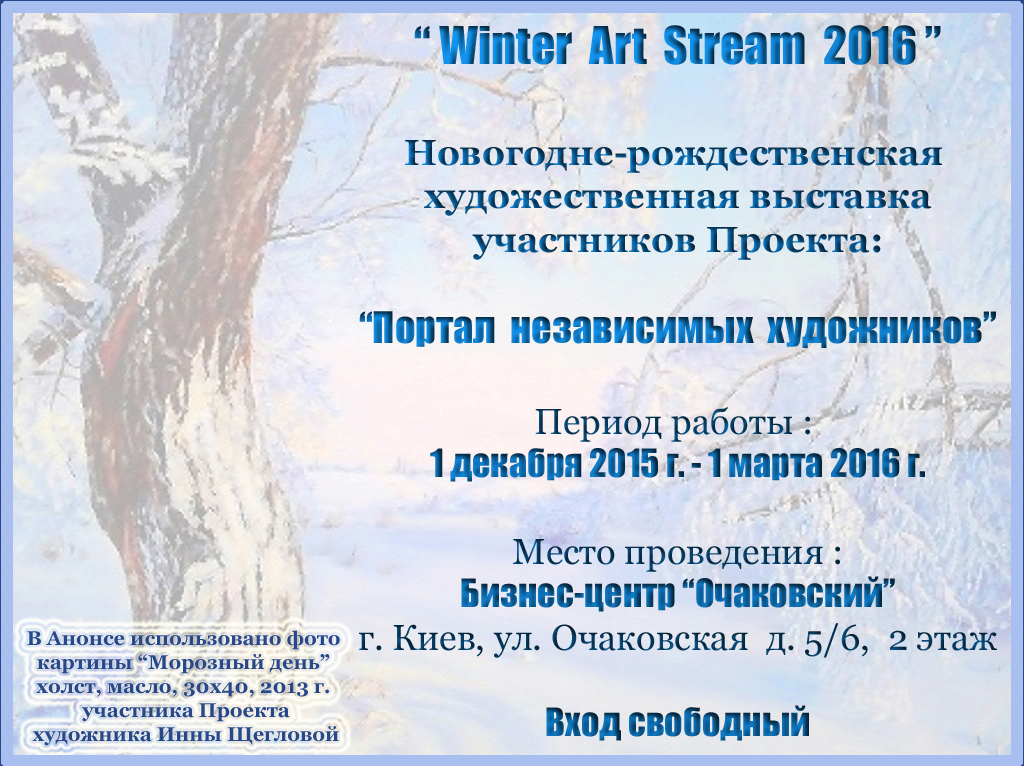 “ Winter Art Stream 2016 ”

Новогодне-рождественская художественная выставка участников Проекта:

“Портал независимых художников”

Период работы :
1 декабря 2015 г. - 1 марта 2016 г.

Место проведения :
Бизнес-центр “Очаковский”
г. Киев, ул. Очаковская д. 5/6, 2 этаж

Вход свободный

В Анонсе использовано фото картины “Морозный день” холст, масло, 30х40, 2013 г. участника Проекта художника Инны Щегловой